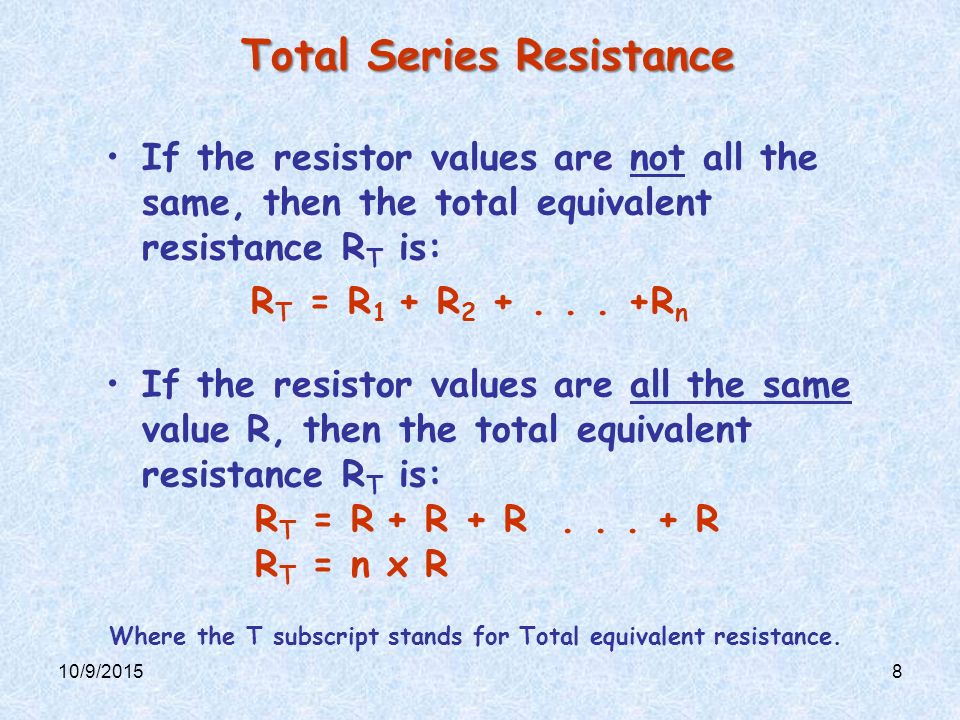 Total Series Resistance

• If the resistor values are not all the same, then the total equivalent resistance $R_T$ is:

$R_T = R_1 + R_2 + . . . +R_n$

• If the resistor values are all the same value R, then the total equivalent resistance $R_T$ is:

$R_T = R + R + R . . . + R$

$R_T = n \times R$

Where the T subscript stands for Total equivalent resistance.

10/9/2015

8